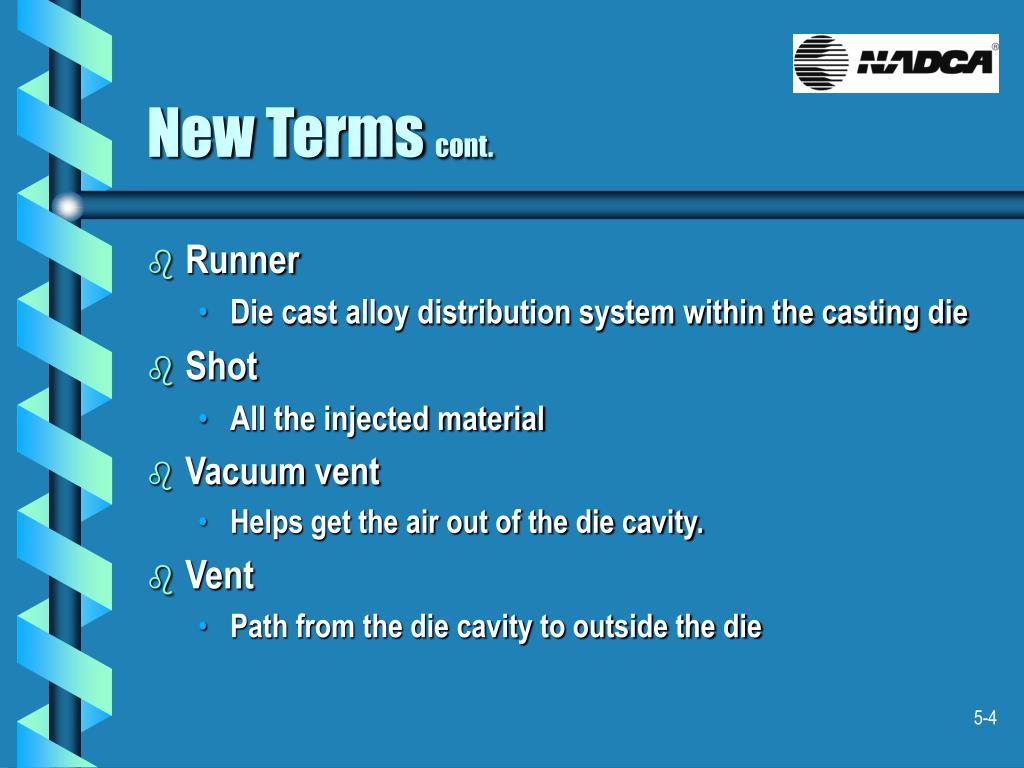 NADCA®

New Terms cont.

Runner
• Die cast alloy distribution system within the casting die

Shot
• All the injected material

Vacuum vent
• Helps get the air out of the die cavity.

Vent
• Path from the die cavity to outside the die

5-4